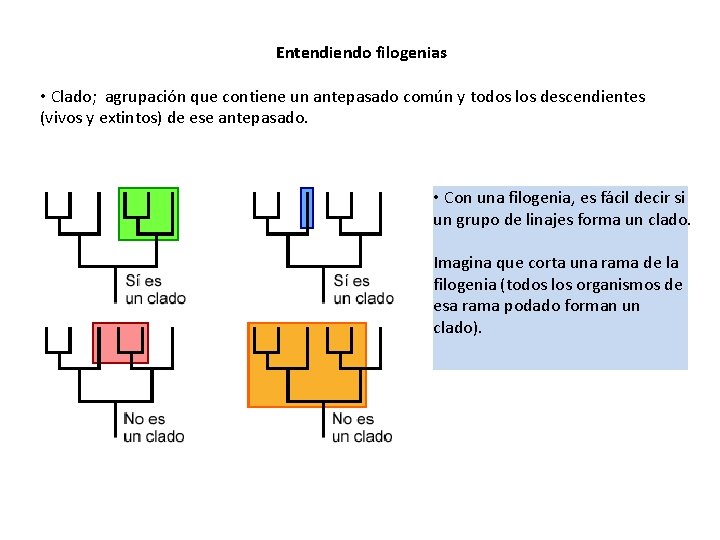 Entendiendo filogenias

• Clado; agrupación que contiene un antepasado común y todos los descendientes (vivos y extintos) de ese antepasado.

Sí es un clado

Sí es un clado

No es un clado

No es un clado

• Con una filogenia, es fácil decir si un grupo de linajes forma un clado.

Imagina que corta una rama de la filogenia (todos los organismos de esa rama podado forman un clado).